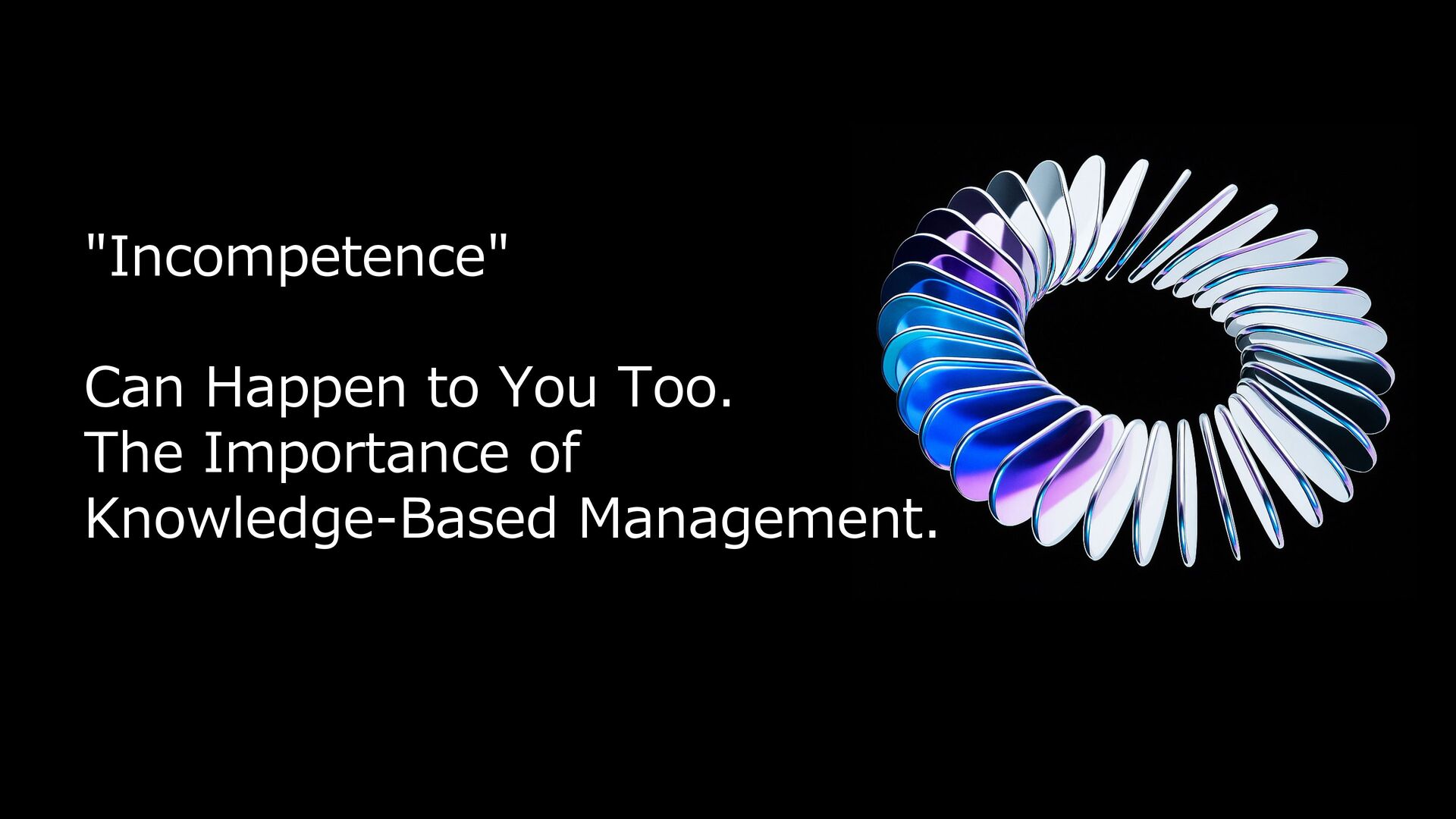 "Incompetence"

Can Happen to You Too.
The Importance of
Knowledge-Based Management.